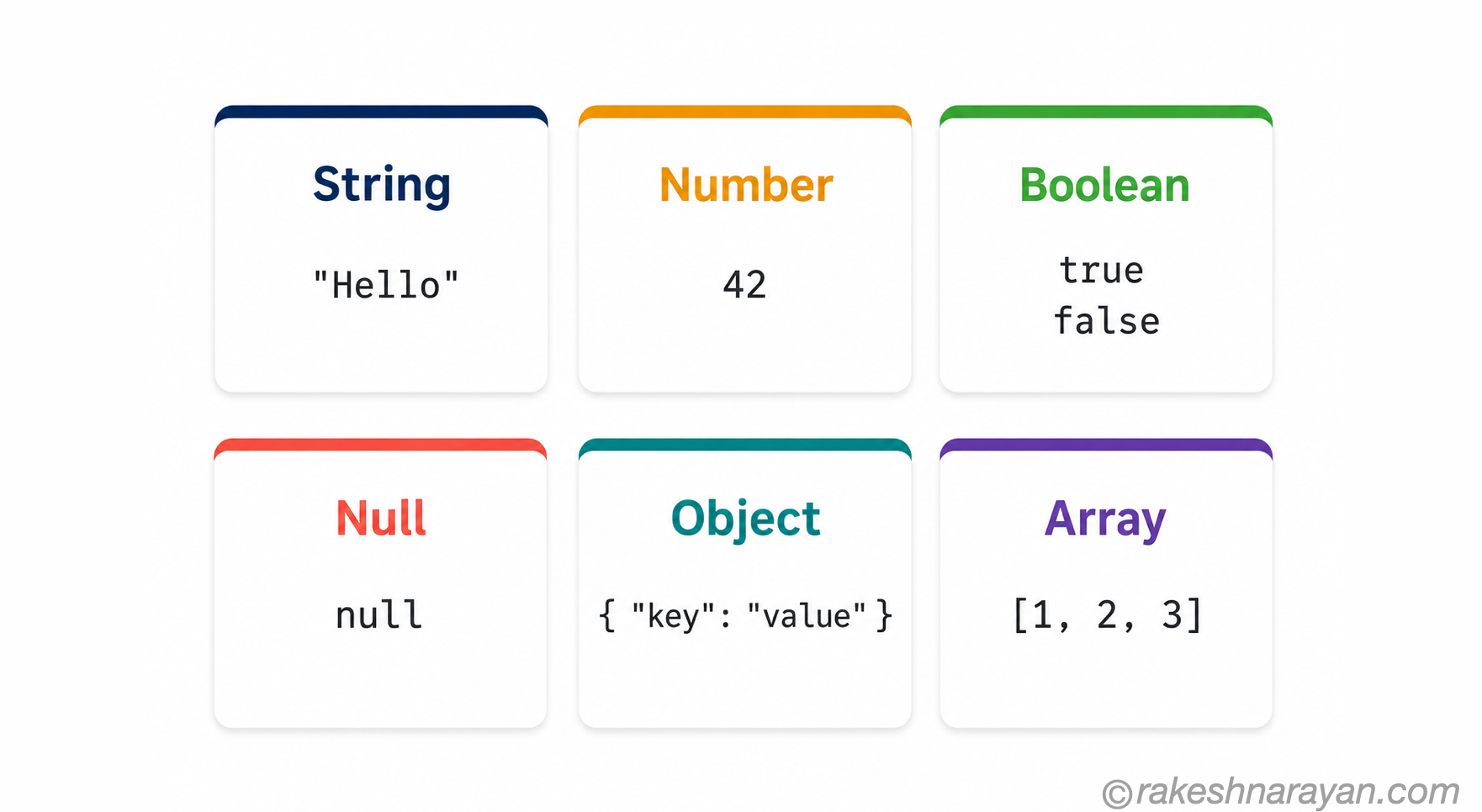 String

"Hello"

Number

42

Boolean

true
false

Null

null

Object

{ "key": "value" }

Array

[1, 2, 3]

©rakeshnarayan.com